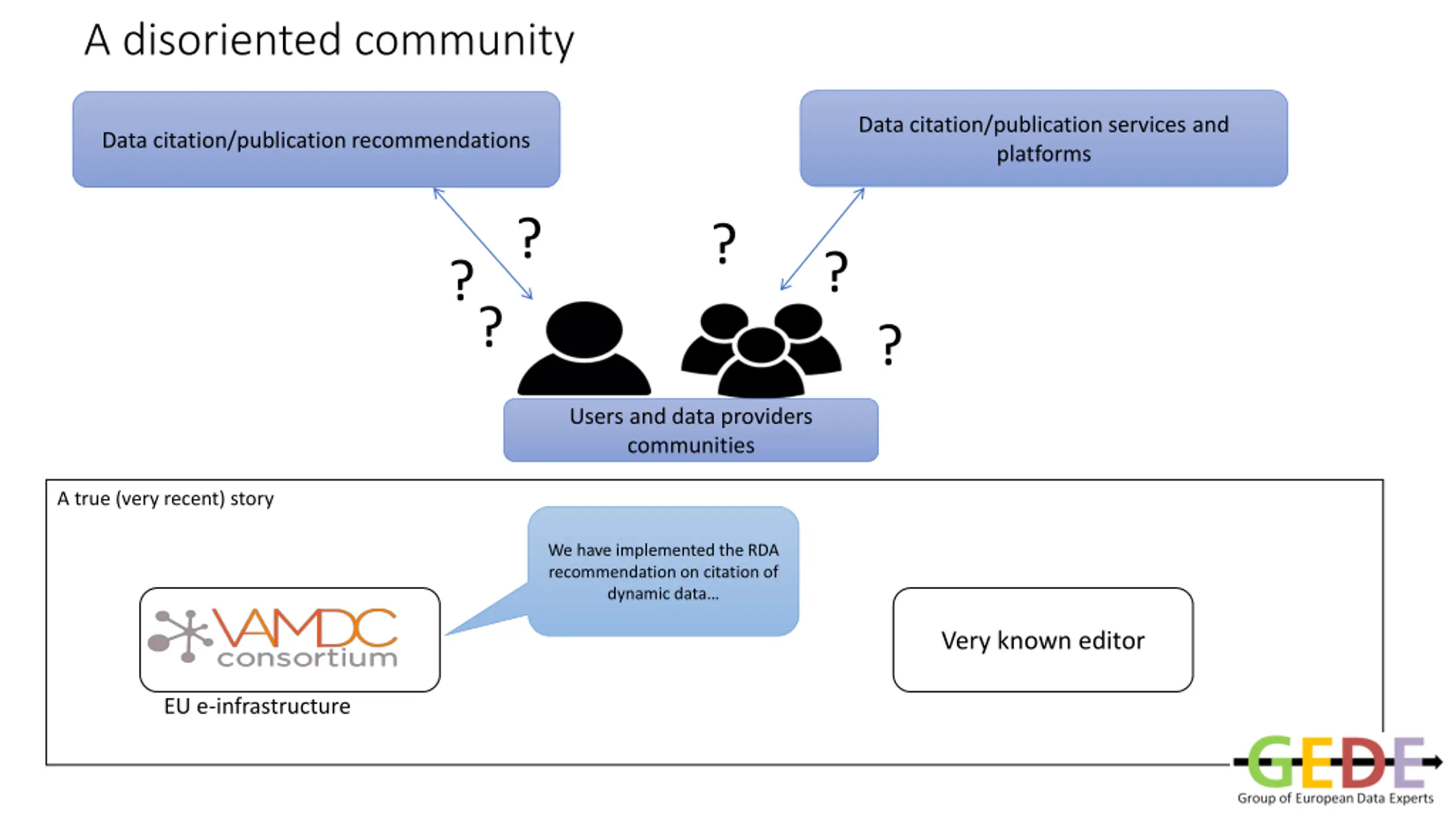 A disoriented community

Data citation/publication recommendations

Data citation/publication services and platforms

?
?
?
?
?
?

Users and data providers communities

A true (very recent) story

We have implemented the RDA recommendation on citation of dynamic data...

VAMDC consortium

EU e-infrastructure

Very known editor

GEDE
Group of European Data Experts